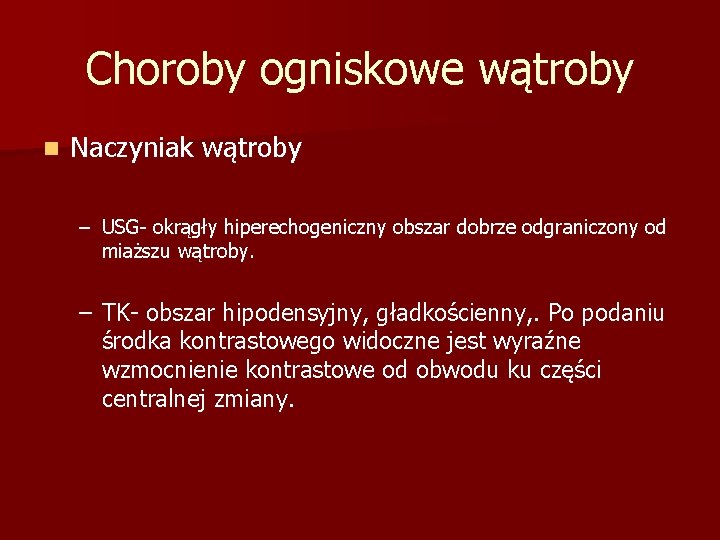 Choroby ogniskowe wątroby

Naczyniak wątroby

– USG- okrągły hiperechogeniczny obszar dobrze odgraniczony od miaższu wątroby.

– TK- obszar hipodensyjny, gładkościenny,. Po podaniu środka kontrastowego widoczne jest wyraźne wzmocnienie kontrastowe od obwodu ku części centralnej zmiany.